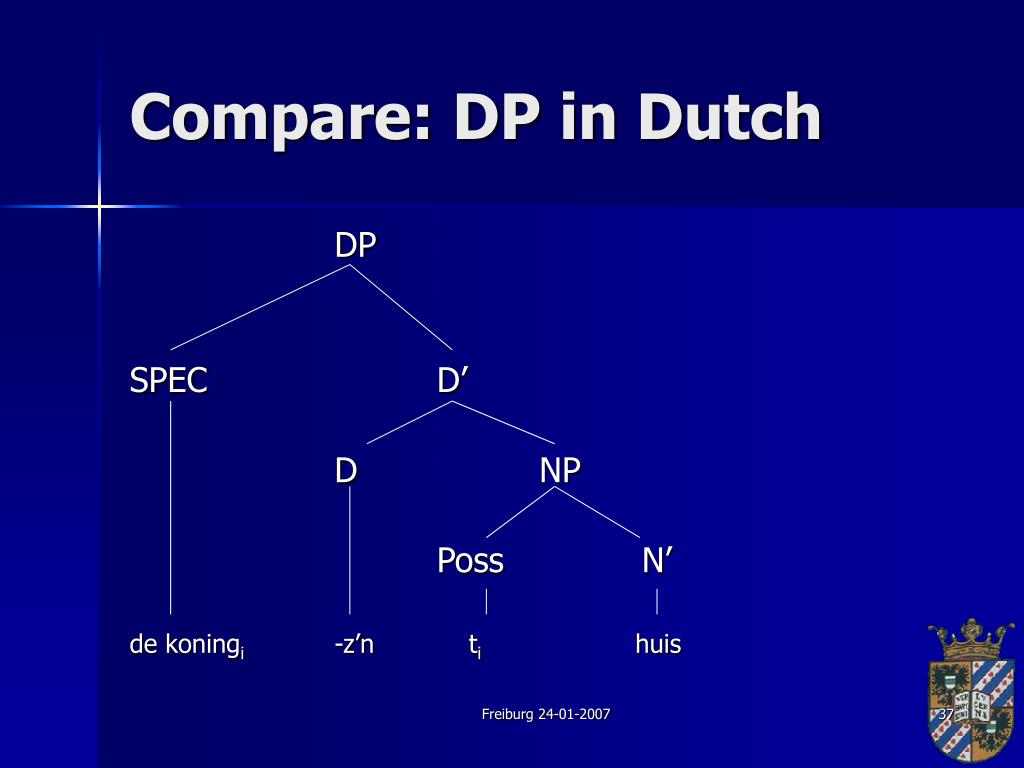 Compare: DP in Dutch

DP

SPEC

D’

D

NP

Poss

N’

de koning$_i$

-z’n

t$_i$

huis

Freiburg 24-01-2007

37